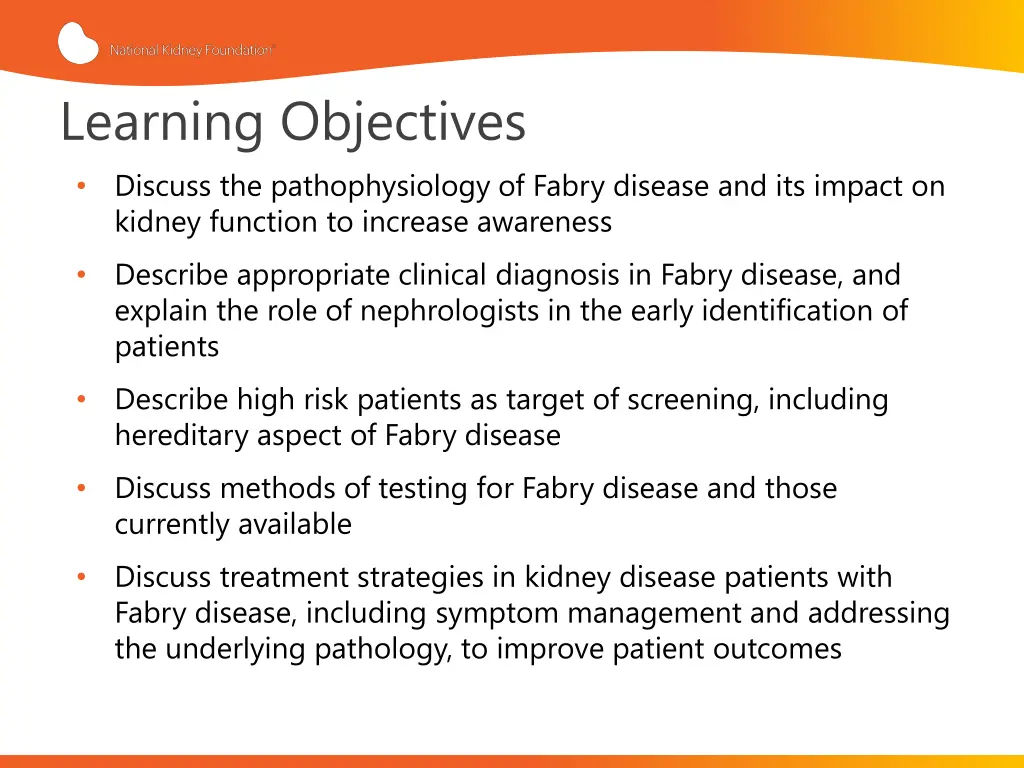 National Kidney Foundation™

Learning Objectives

• Discuss the pathophysiology of Fabry disease and its impact on kidney function to increase awareness

• Describe appropriate clinical diagnosis in Fabry disease, and explain the role of nephrologists in the early identification of patients

• Describe high risk patients as target of screening, including hereditary aspect of Fabry disease

• Discuss methods of testing for Fabry disease and those currently available

• Discuss treatment strategies in kidney disease patients with Fabry disease, including symptom management and addressing the underlying pathology, to improve patient outcomes